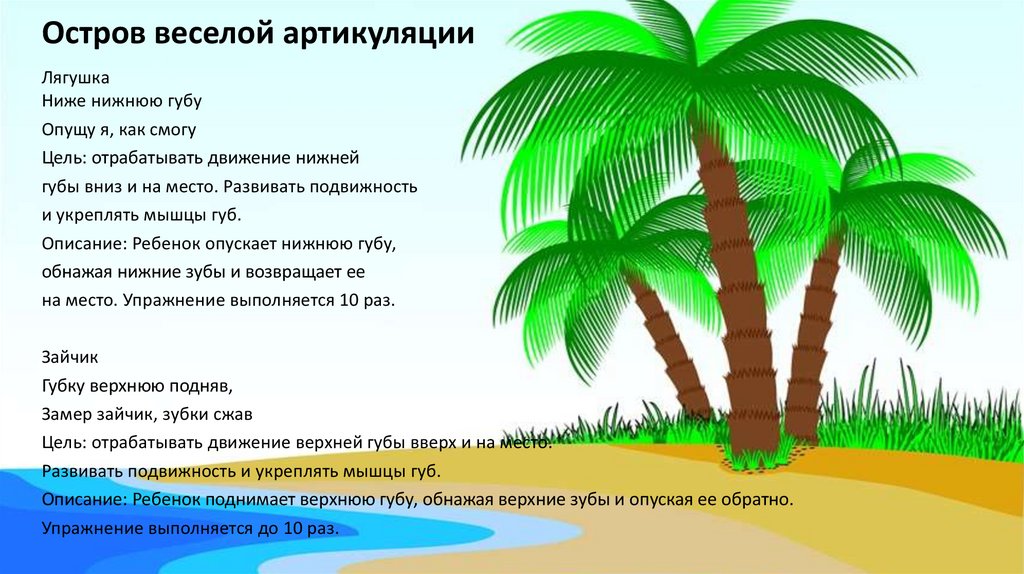 Остров веселой артикуляции

Лягушка
Ниже нижнюю губу
Опущу я, как смогу
Цель: отрабатывать движение нижней губы вниз и на место. Развивать подвижность и укреплять мышцы губ.
Описание: Ребенок опускает нижнюю губу, обнажая нижние зубы и возвращает ее на место. Упражнение выполняется 10 раз.

Зайчик
Губку верхнюю подняв,
Замер зайчик, зубки сжав
Цель: отрабатывать движение верхней губы вверх и на место.
Развивать подвижность и укреплять мышцы губ.
Описание: Ребенок поднимает верхнюю губу, обнажая верхние зубы и опуская ее обратно.
Упражнение выполняется до 10 раз.